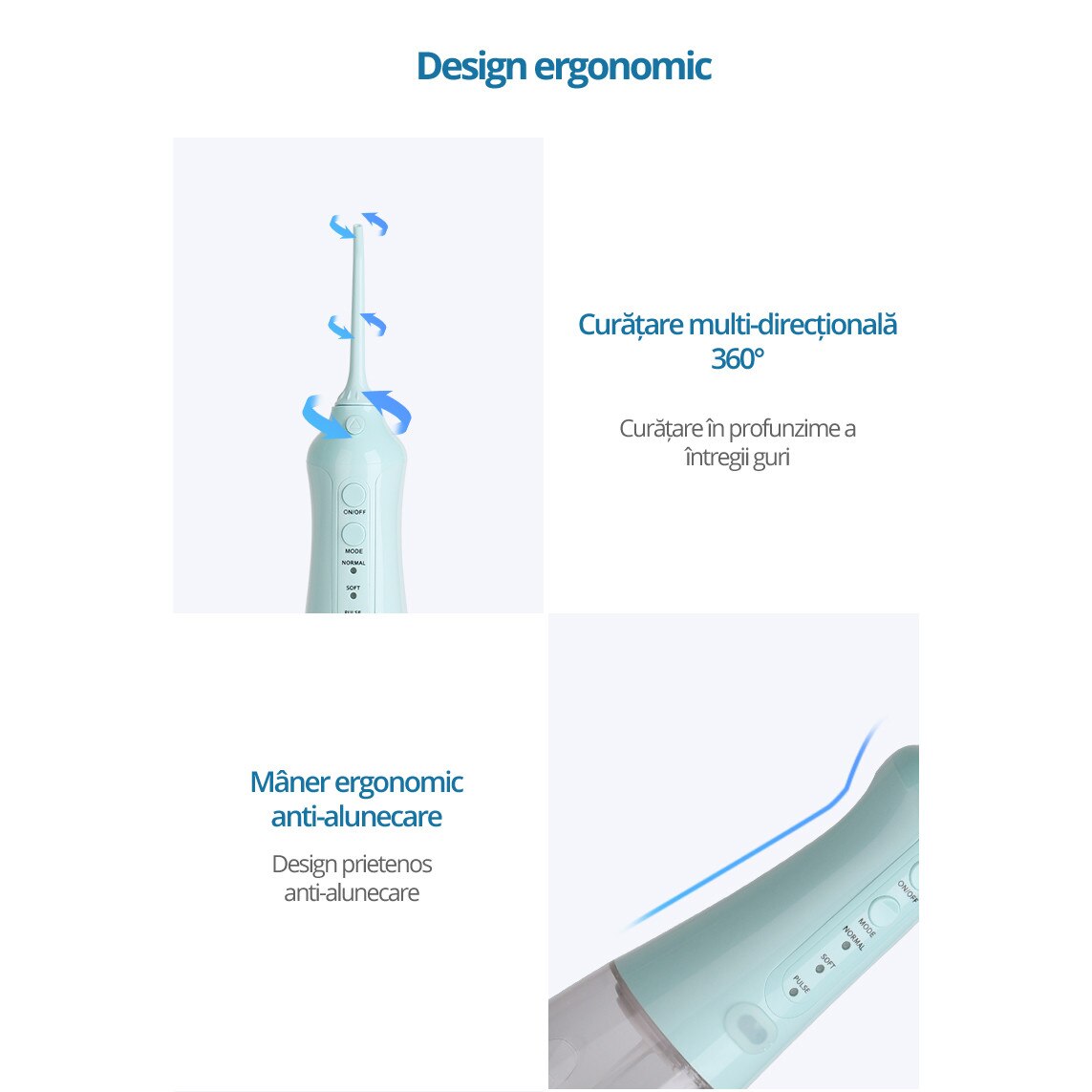 Design ergonomic

ON/OFF
MODE
NORMAL
SOFT
PULSE

Curățare multi-direcțională 360°

Curățare în profunzime a întregii guri

Mâner ergonomic anti-alunecare

Design prietenos anti-alunecare

ON/OFF
MODE
NORMAL
SOFT
PULSE